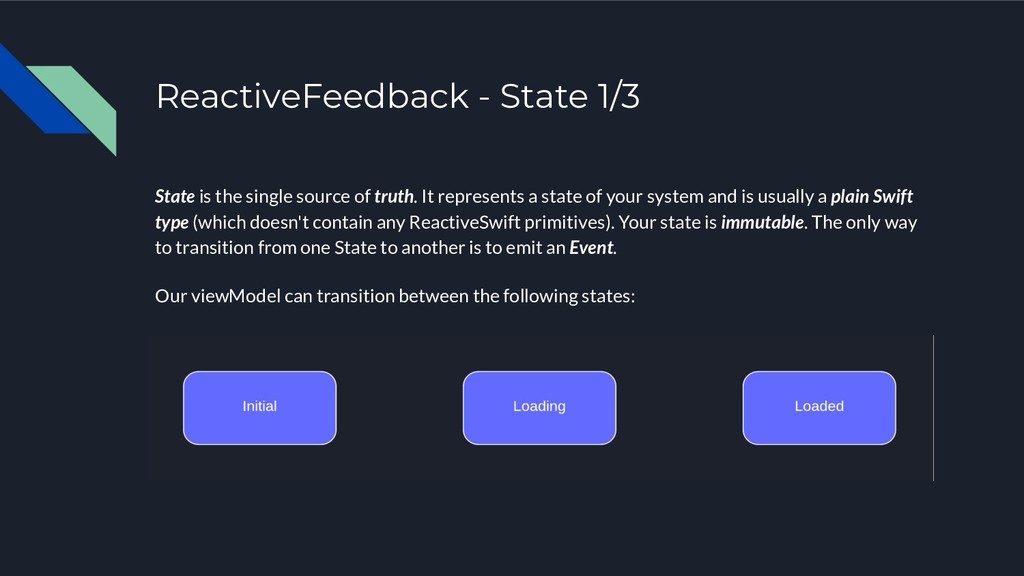 ReactiveFeedback - State 1/3

State is the single source of truth. It represents a state of your system and is usually a plain Swift type (which doesn't contain any ReactiveSwift primitives). Your state is immutable. The only way to transition from one State to another is to emit an Event.

Our viewModel can transition between the following states:

Initial

Loading

Loaded